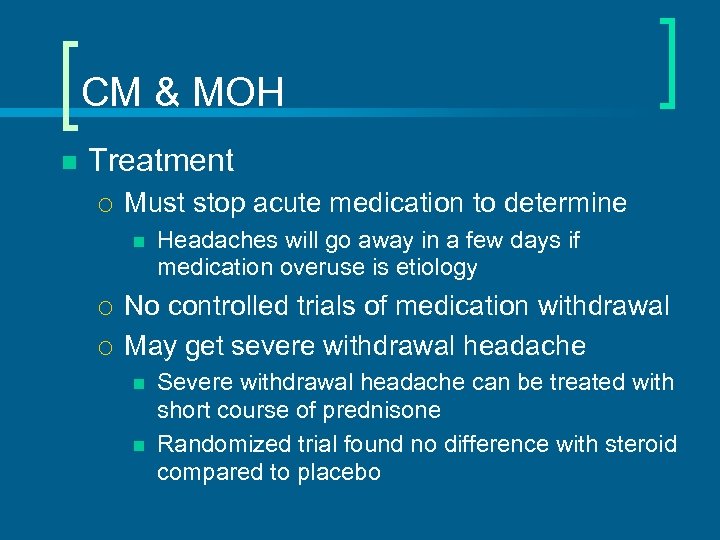 CM & MOH

Treatment

Must stop acute medication to determine

Headaches will go away in a few days if medication overuse is etiology

No controlled trials of medication withdrawal

May get severe withdrawal headache

Severe withdrawal headache can be treated with short course of prednisone

Randomized trial found no difference with steroid compared to placebo